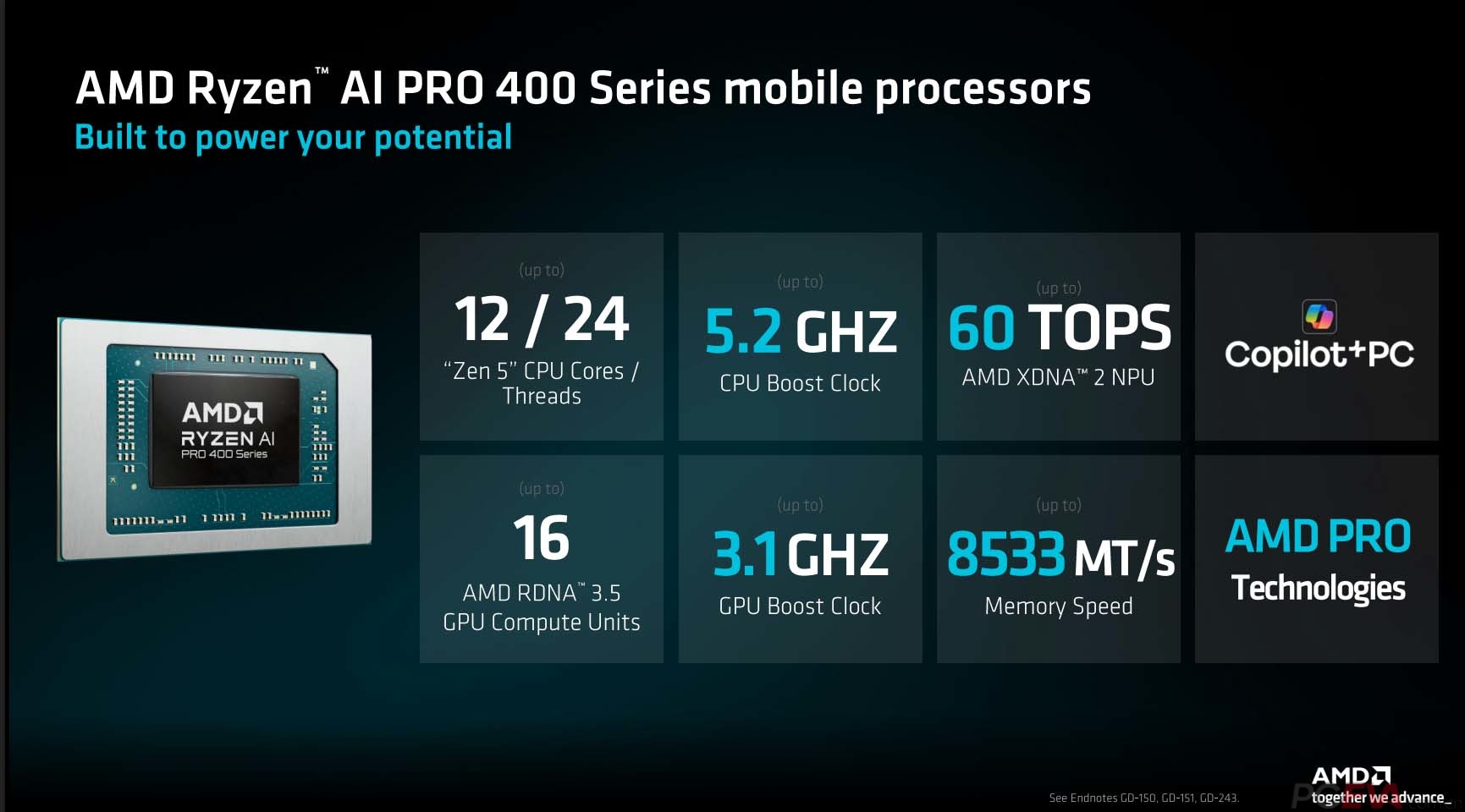 AMD Ryzen™ AI PRO 400 Series mobile processors
Built to power your potential

AMD
RYZEN AI
PRO 400 Series

(up to)
12 / 24
"Zen 5" CPU Cores / Threads

(up to)
5.2 GHZ
CPU Boost Clock

(up to)
60 TOPS
AMD XDNA™ 2 NPU

Copilot+PC

(up to)
16
AMD RDNA™ 3.5 GPU Compute Units

(up to)
3.1 GHZ
GPU Boost Clock

(up to)
8533 MT/s
Memory Speed

AMD PRO Technologies

See Endnotes GD-150, GD-151, GD-243.

AMD
together we advance_